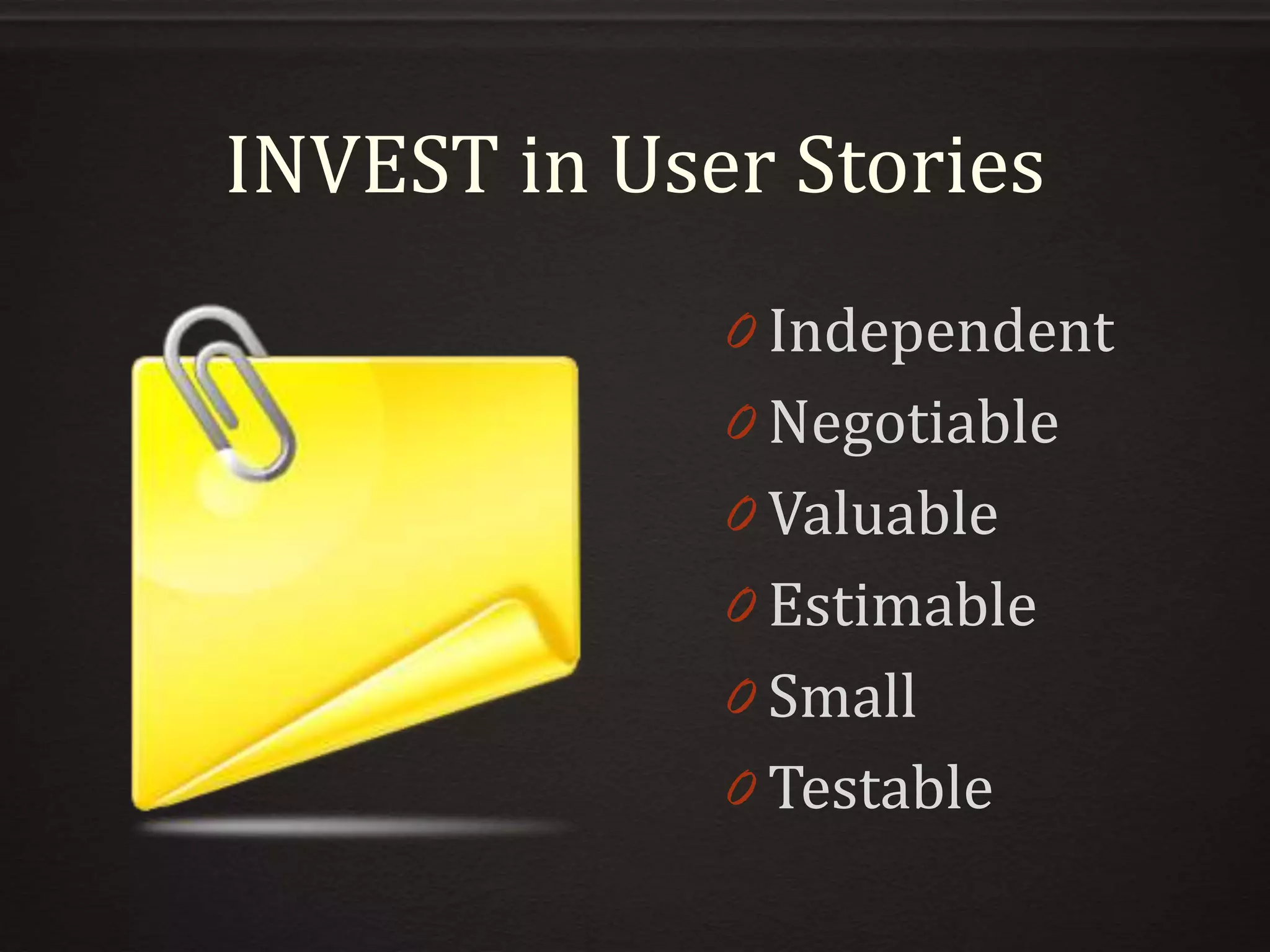 INVEST in User Stories

Independent
Negotiable
Valuable
Estimable
Small
Testable